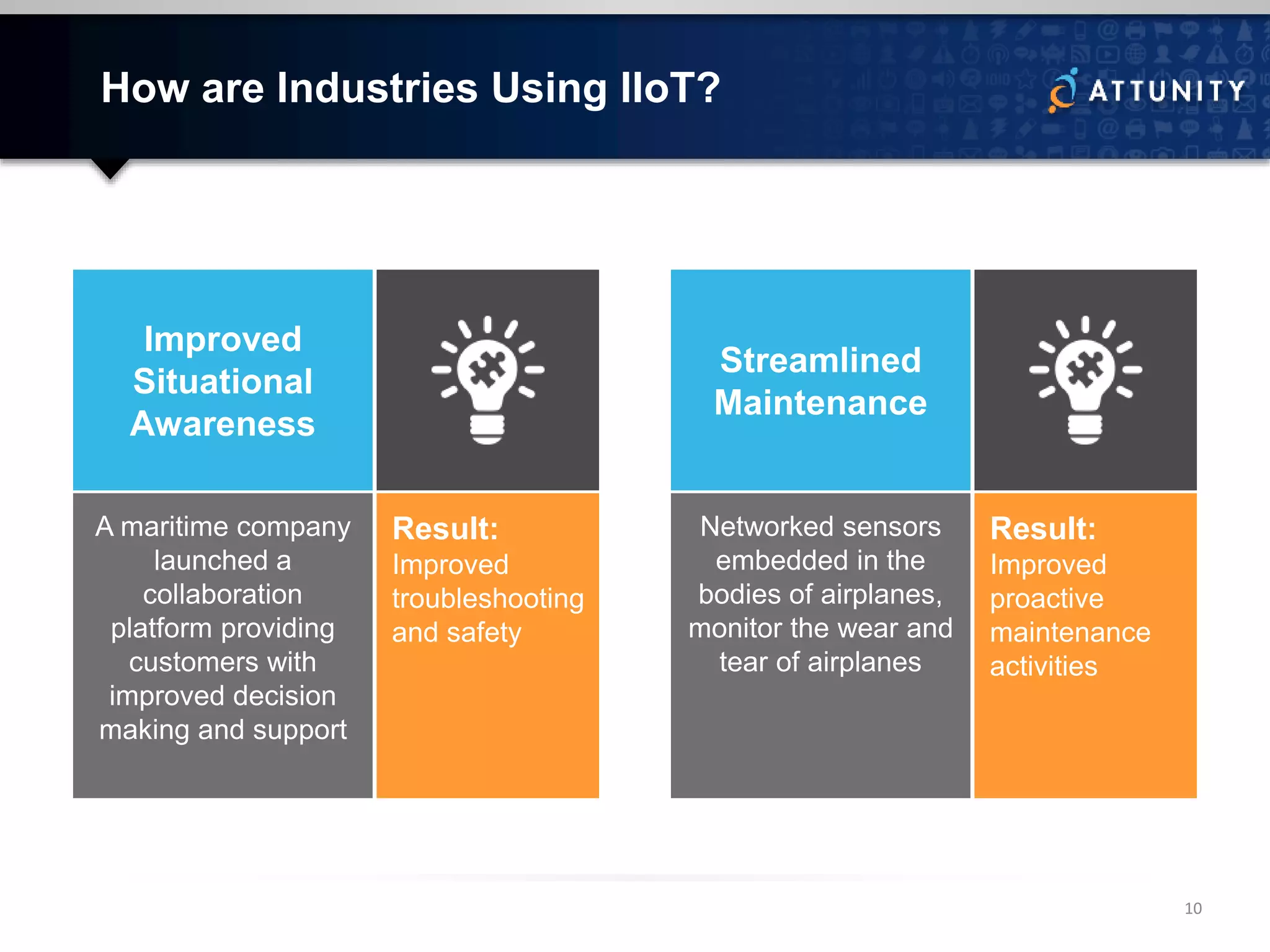 How are Industries Using IIoT?

ATTUNITY

Improved Situational Awareness

A maritime company launched a collaboration platform providing customers with improved decision making and support

Result: Improved troubleshooting and safety

Streamlined Maintenance

Networked sensors embedded in the bodies of airplanes, monitor the wear and tear of airplanes

Result: Improved proactive maintenance activities

10